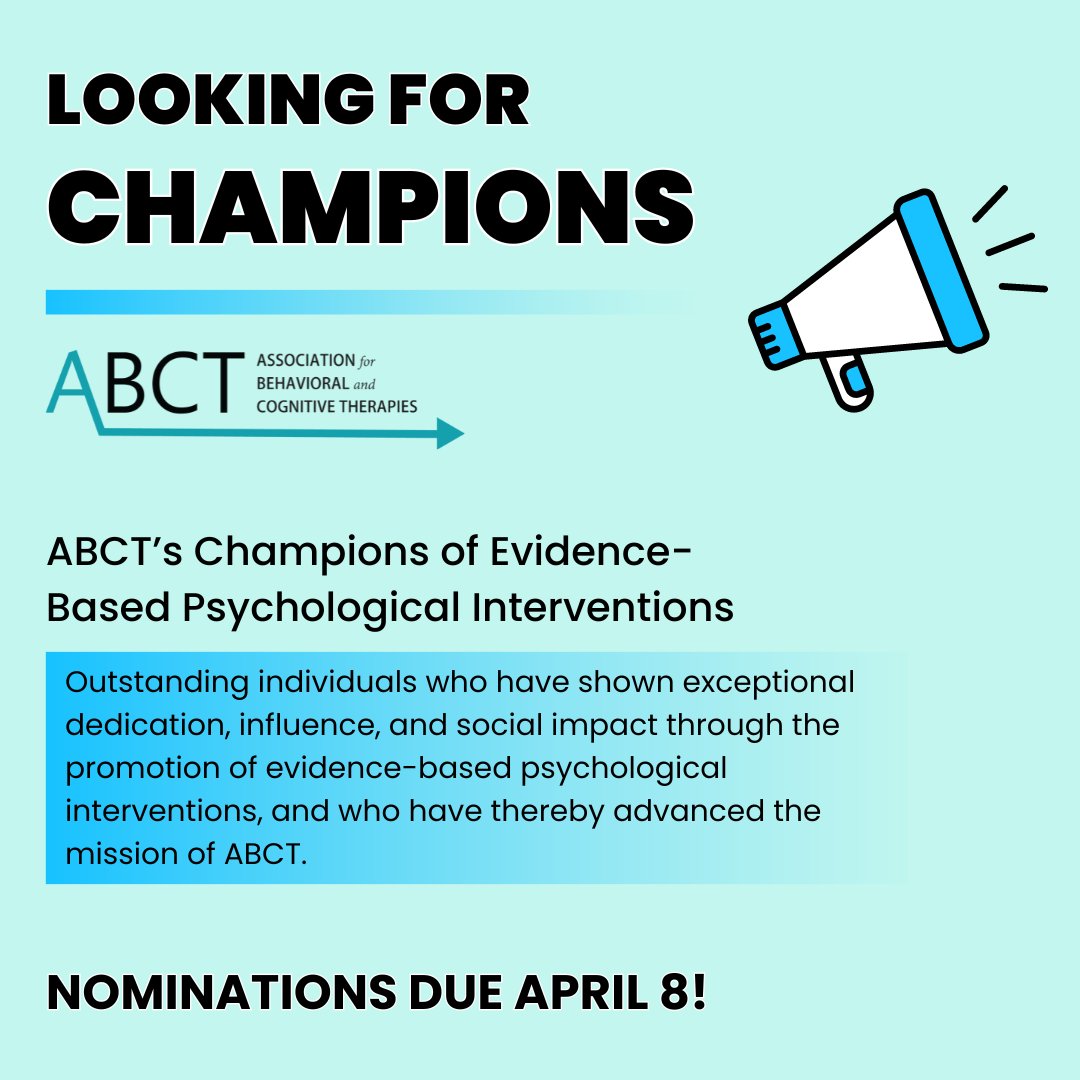 LOOKING FOR
CHAMPIONS

ABCT ASSOCIATION for BEHAVIORAL and COGNITIVE THERAPIES

ABCT's Champions of Evidence-Based Psychological Interventions

Outstanding individuals who have shown exceptional dedication, influence, and social impact through the promotion of evidence-based psychological interventions, and who have thereby advanced the mission of ABCT.

NOMINATIONS DUE APRIL 8!